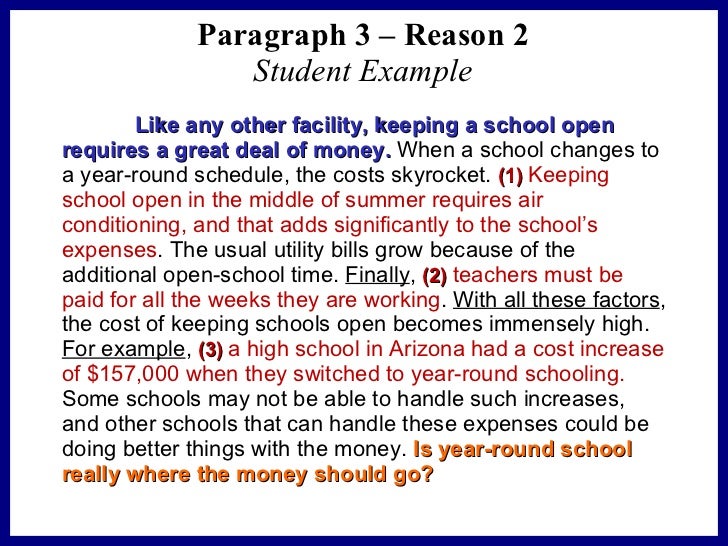 Paragraph 3 – Reason 2
Student Example

Like any other facility, keeping a school open requires a great deal of money. When a school changes to a year-round schedule, the costs skyrocket. (1) Keeping school open in the middle of summer requires air conditioning, and that adds significantly to the school's expenses. The usual utility bills grow because of the additional open-school time. Finally, (2) teachers must be paid for all the weeks they are working. With all these factors, the cost of keeping schools open becomes immensely high. For example, (3) a high school in Arizona had a cost increase of $157,000 when they switched to year-round schooling. Some schools may not be able to handle such increases, and other schools that can handle these expenses could be doing better things with the money. Is year-round school really where the money should go?